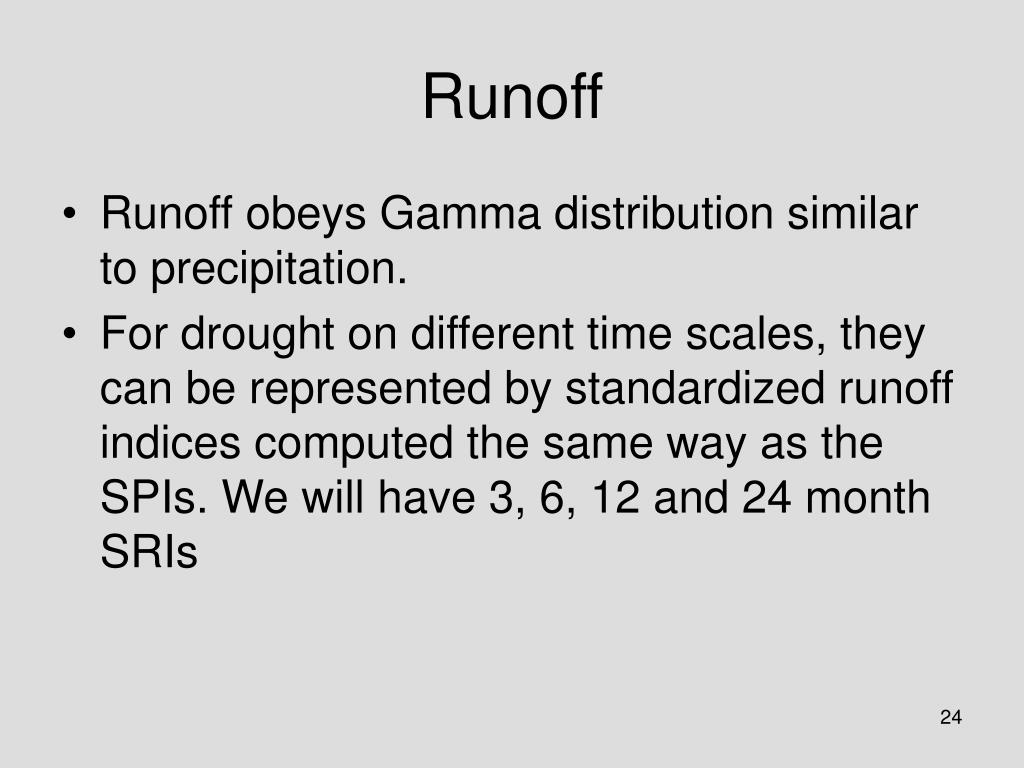 Runoff

• Runoff obeys Gamma distribution similar to precipitation.
• For drought on different time scales, they can be represented by standardized runoff indices computed the same way as the SPIs. We will have 3, 6, 12 and 24 month SRIs

24